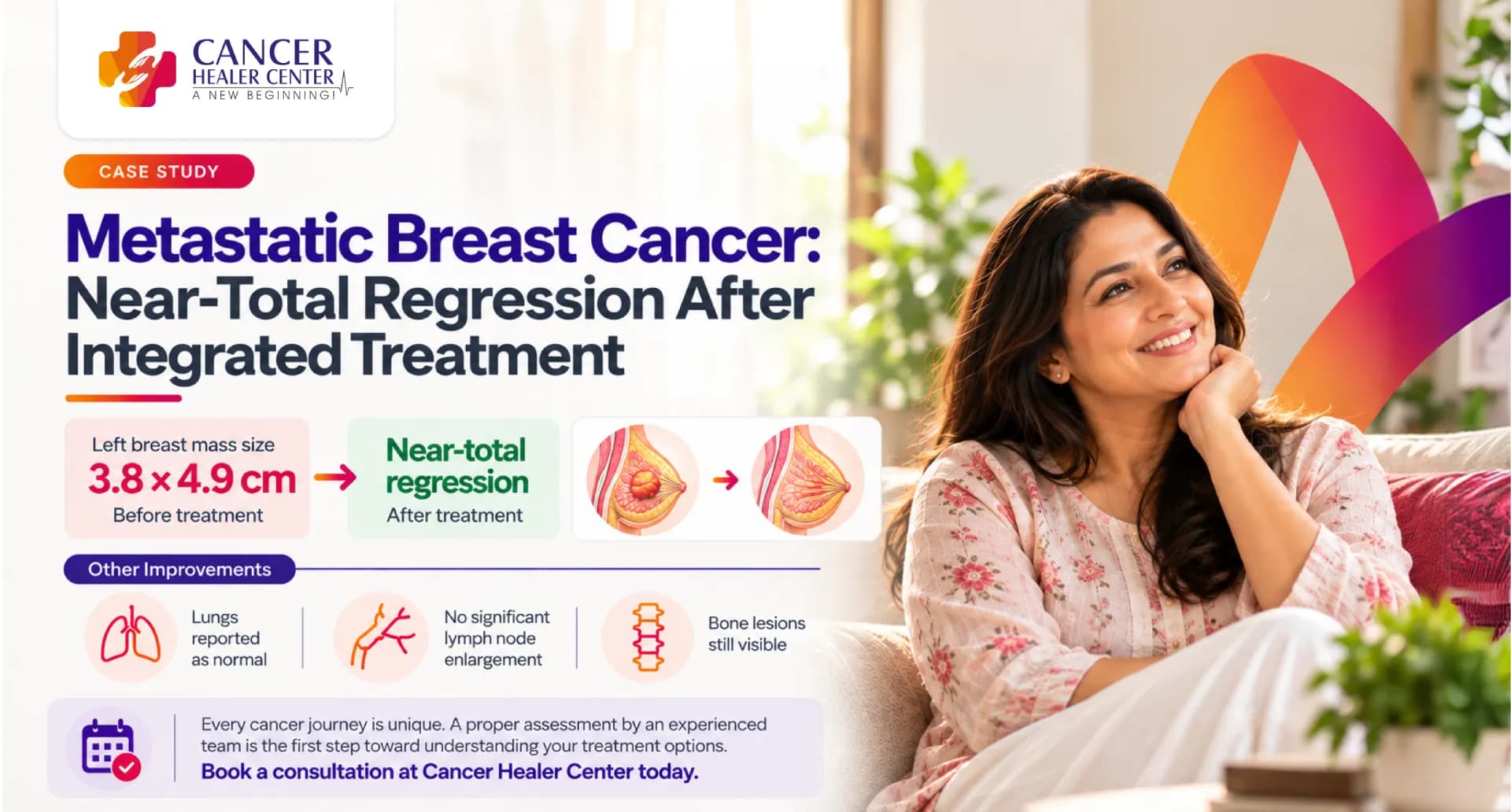 CANCER
HEALER CENTER
A NEW BEGINNING!

CASE STUDY

Metastatic Breast Cancer:
Near-Total Regression After Integrated Treatment

Left breast mass size
3.8 × 4.9 cm
Before treatment

Near-total regression
After treatment

Other Improvements

Lungs reported as normal

No significant lymph node enlargement

Bone lesions still visible

Every cancer journey is unique. A proper assessment by an experienced team is the first step toward understanding your treatment options.
Book a consultation at Cancer Healer Center today.